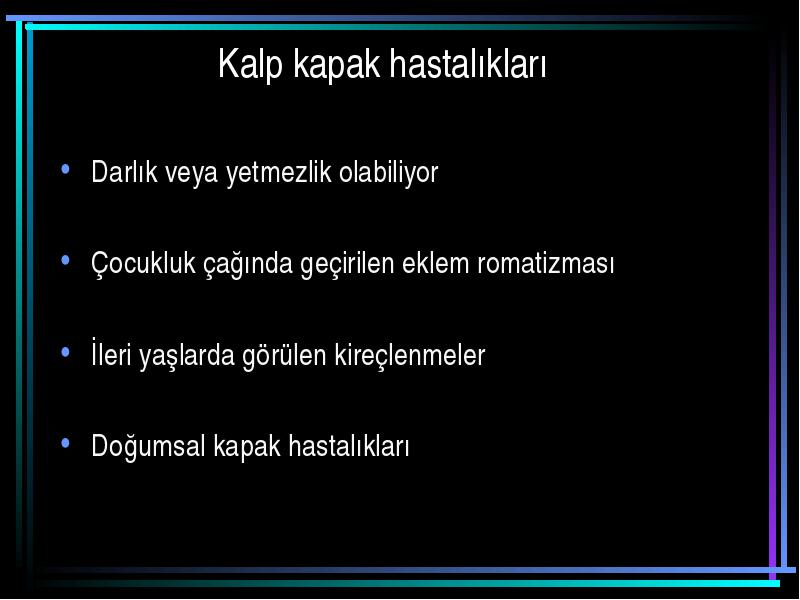 Kalp kapak hastalıkları

• Darlık veya yetmezlik olabiliyor

• Çocukluk çağında geçirilen eklem romatizması

• İleri yaşlarda görülen kireçlenmeler

• Doğumsal kapak hastalıkları